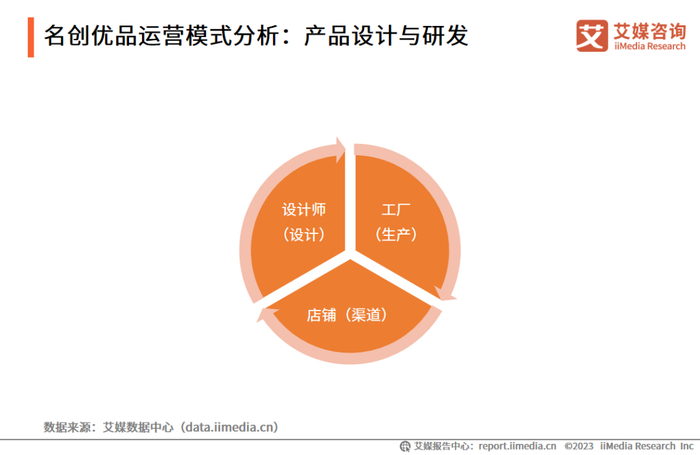 名创优品运营模式分析：产品设计与研发

艾 艾媒咨询 iiMedia Research

设计师
（设计）

工厂
（生产）

店铺（渠道）

数据来源：艾媒数据中心（data.iimedia.cn）

艾媒报告中心：report.iimedia.cn ©2023 iiMedia Research Inc